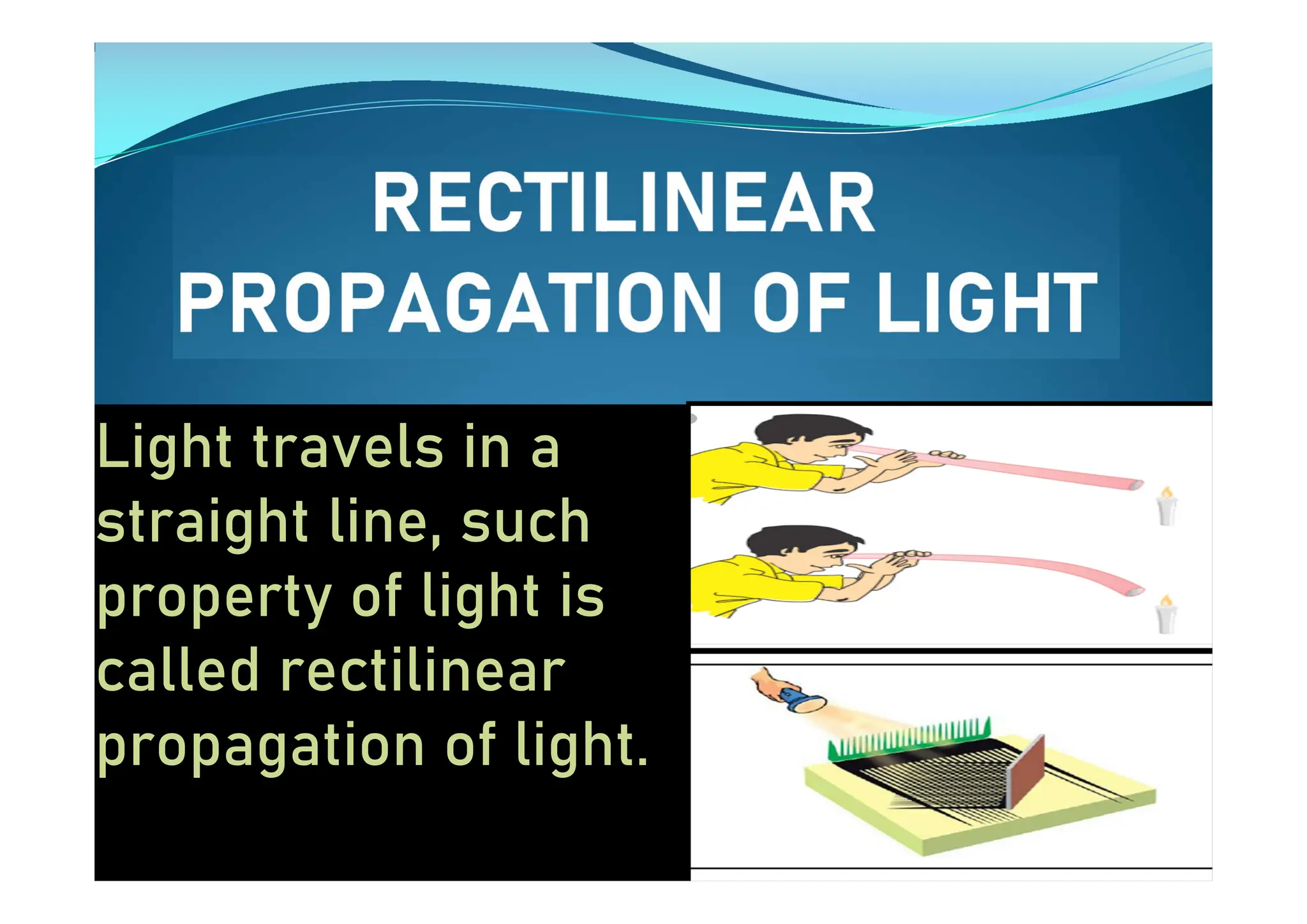 RECTILINEAR PROPAGATION OF LIGHT

Light travels in a straight line, such property of light is called rectilinear propagation of light.